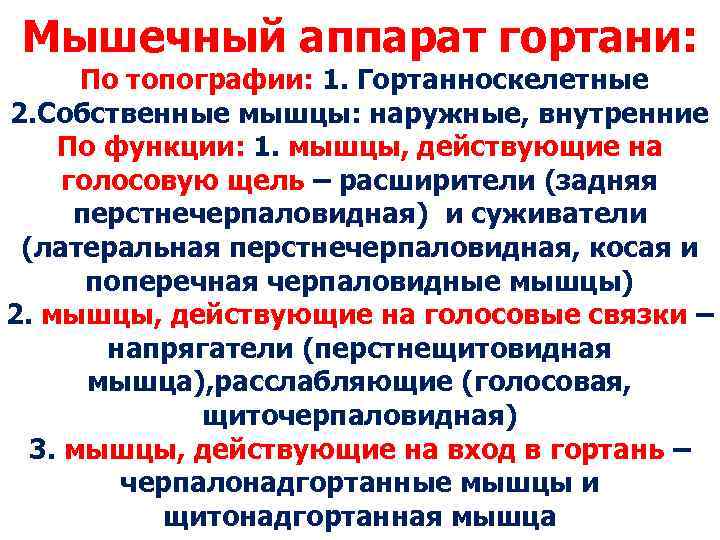 Мышечный аппарат гортани:
По топографии: 1. Гортанноскелетные
2.Собственные мышцы: наружные, внутренние
По функции: 1. мышцы, действующие на голосовую щель – расширители (задняя перстнечерпаловидная) и суживатели (латеральная перстнечерпаловидная, косая и поперечная черпаловидные мышцы)
2. мышцы, действующие на голосовые связки – напрягатели (перстнещитовидная мышца),расслабляющие (голосовая, щиточерпаловидная)
3. мышцы, действующие на вход в гортань – черпалонадгортанные мышцы и щитонадгортанная мышца